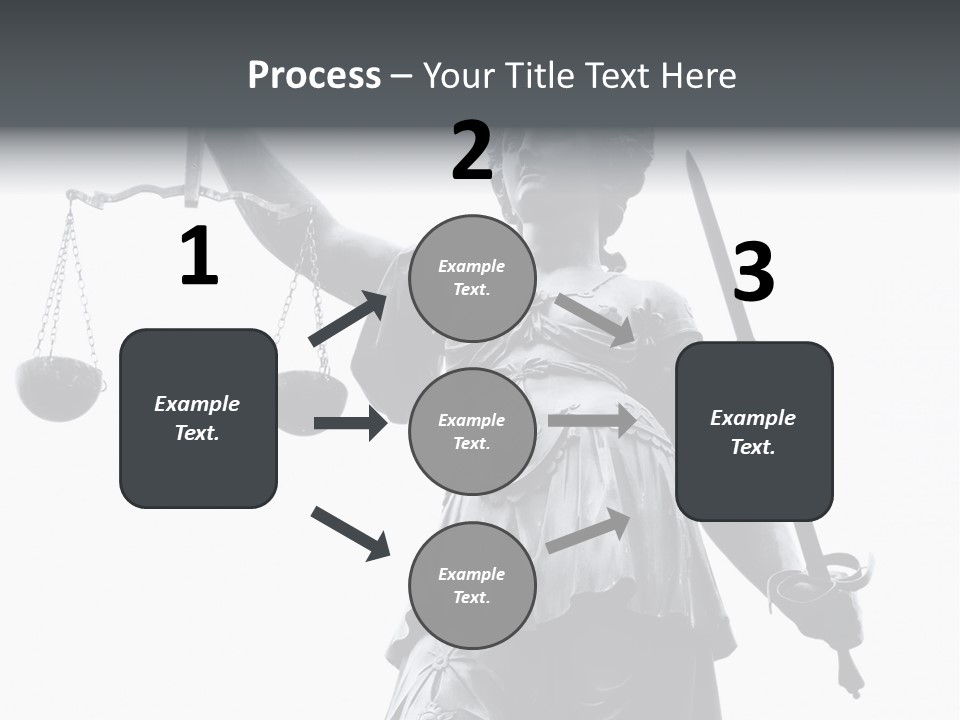 Process – Your Title Text Here

1

Example Text.

2

Example Text.

Example Text.

Example Text.

3

Example Text.